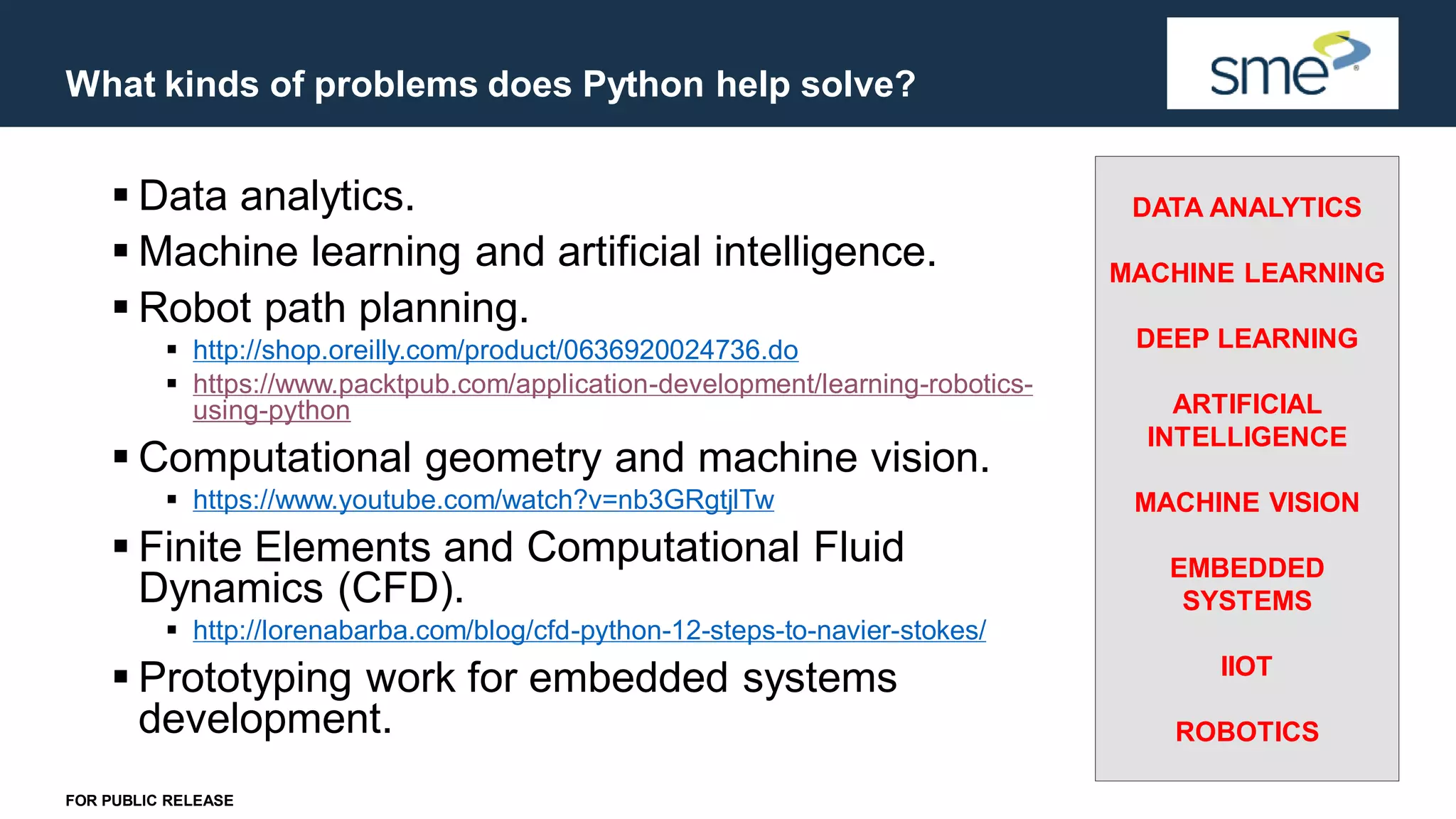 What kinds of problems does Python help solve?

sme

▪ Data analytics.
▪ Machine learning and artificial intelligence.
▪ Robot path planning.
▪ http://shop.oreilly.com/product/0636920024736.do
▪ https://www.packtpub.com/application-development/learning-robotics-using-python
▪ Computational geometry and machine vision.
▪ https://www.youtube.com/watch?v=nb3GRgtjlTw
▪ Finite Elements and Computational Fluid Dynamics (CFD).
▪ http://lorenabarba.com/blog/cfd-python-12-steps-to-navier-stokes/
▪ Prototyping work for embedded systems development.

DATA ANALYTICS

MACHINE LEARNING

DEEP LEARNING

ARTIFICIAL INTELLIGENCE

MACHINE VISION

EMBEDDED SYSTEMS

IIOT

ROBOTICS

FOR PUBLIC RELEASE